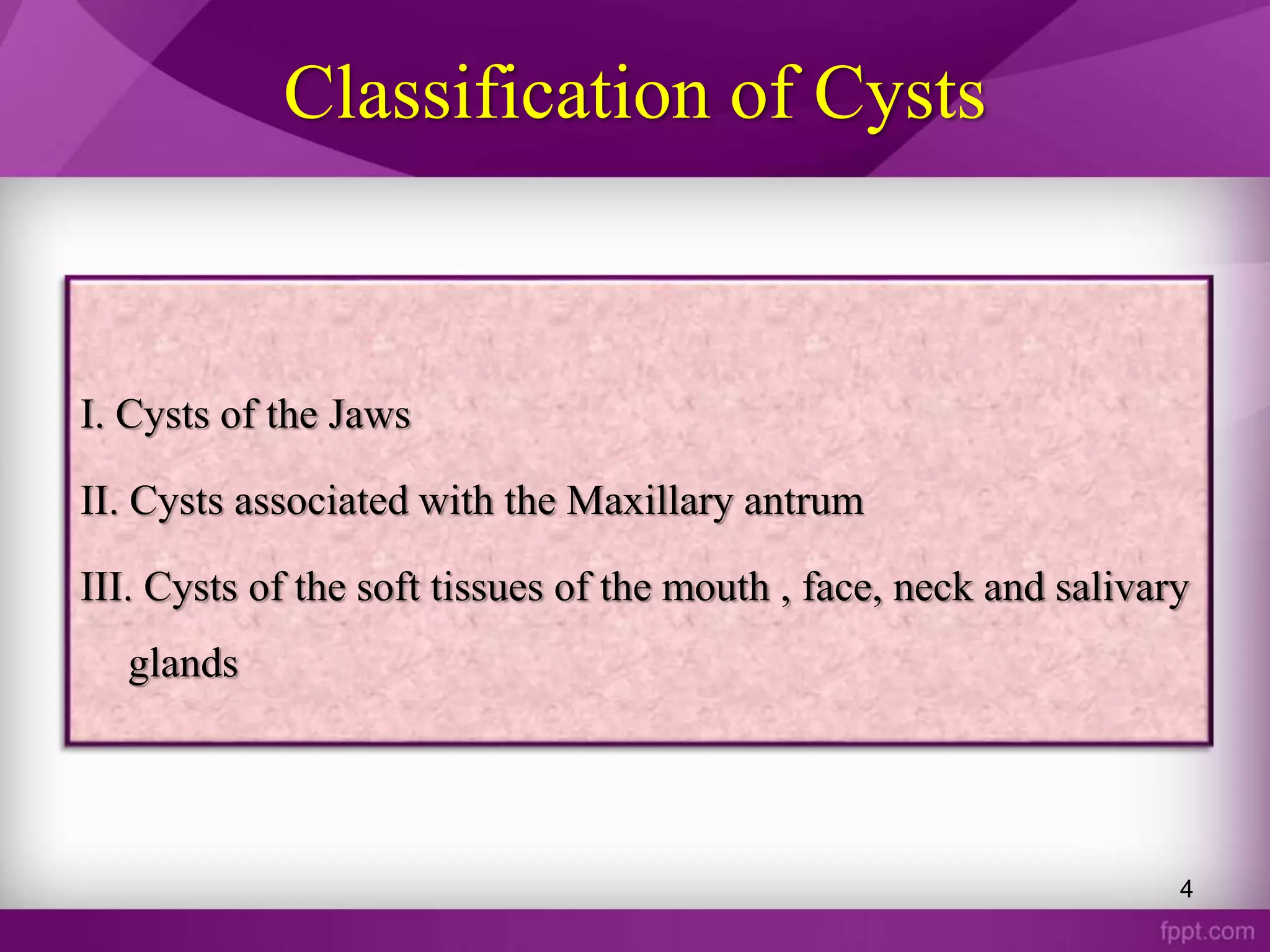 Classification of Cysts

I. Cysts of the Jaws

II. Cysts associated with the Maxillary antrum

III. Cysts of the soft tissues of the mouth , face, neck and salivary glands

4

fppt.com